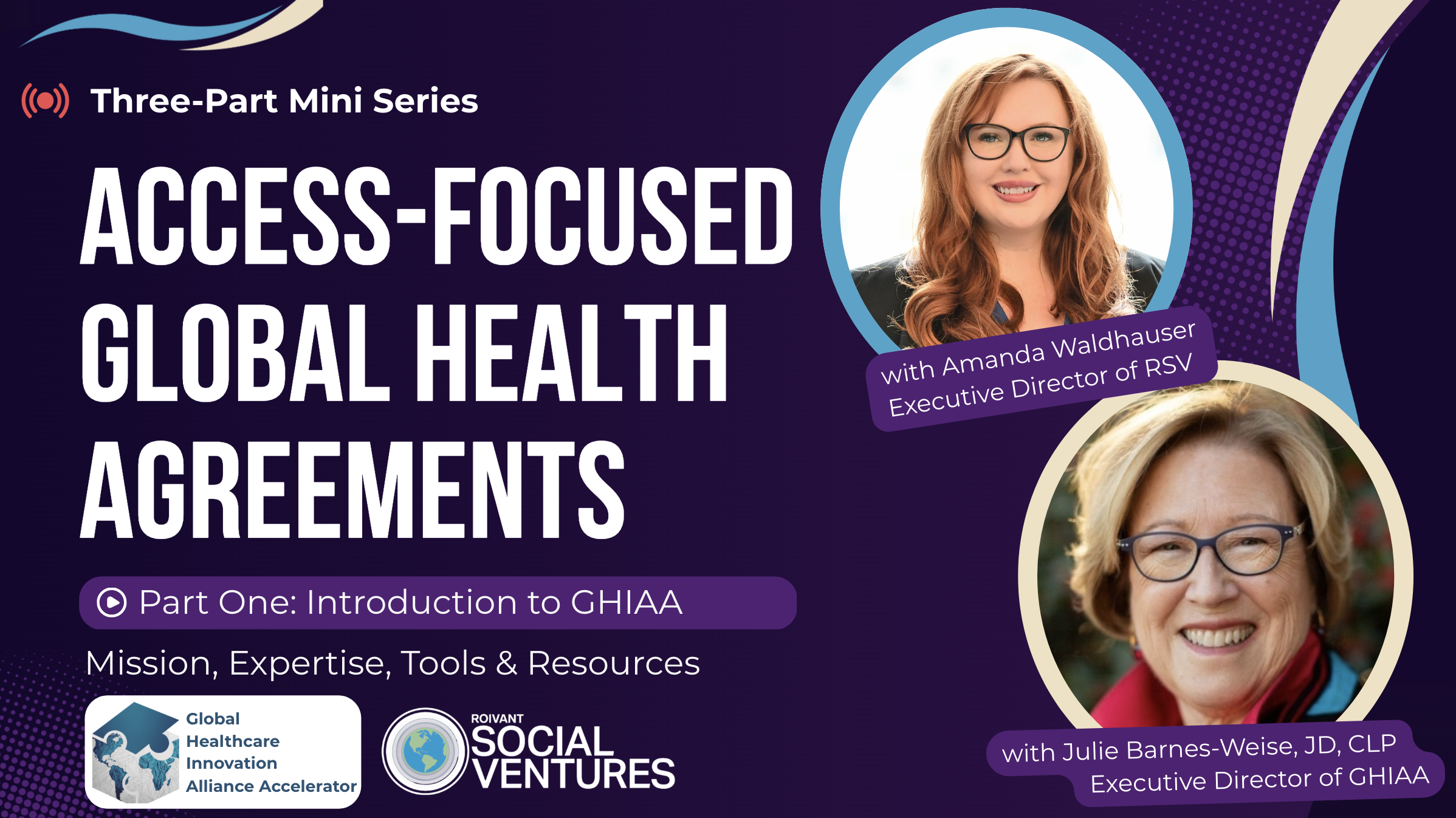 Three-Part Mini Series

ACCESS-FOCUSED GLOBAL HEALTH AGREEMENTS

Part One: Introduction to GHIAA

Mission, Expertise, Tools & Resources

Global Healthcare Innovation Alliance Accelerator

ROIVANT SOCIAL VENTURES

with Amanda Waldhauser
Executive Director of RSV

with Julie Barnes-Weise, JD, CLP
Executive Director of GHIAA